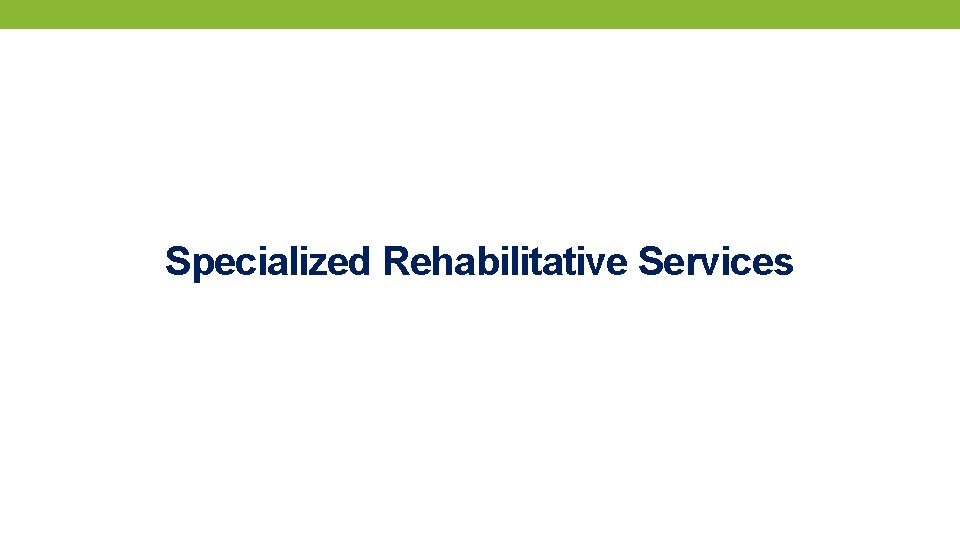 Specialized Rehabilitative Services